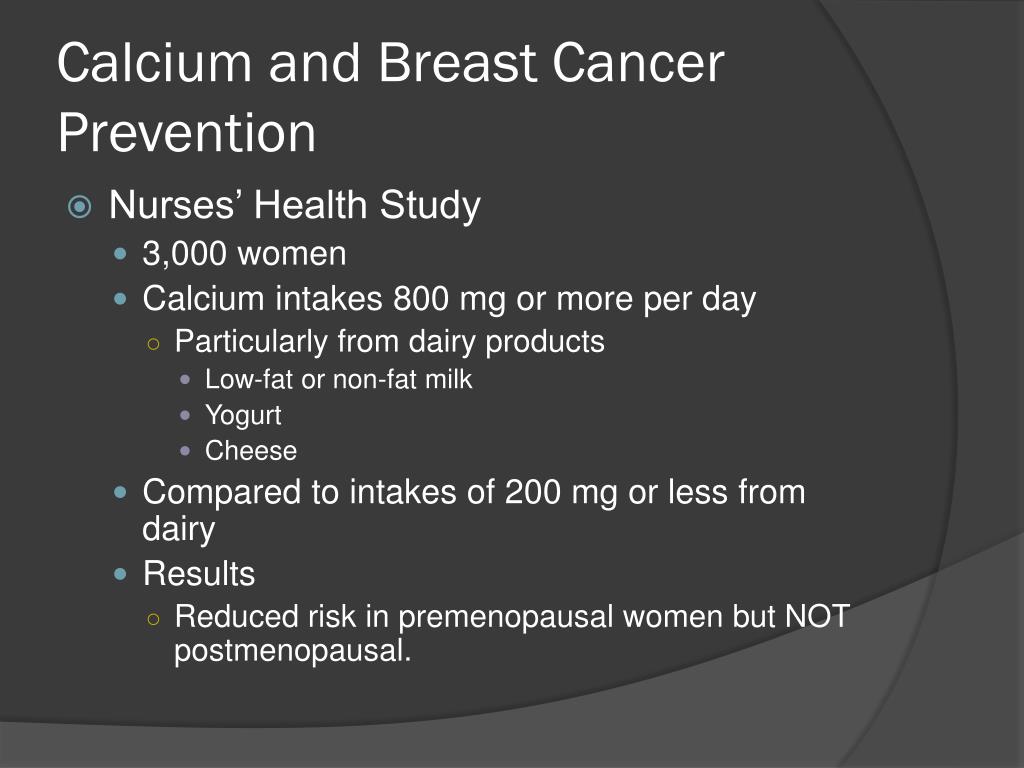 Calcium and Breast Cancer Prevention

Nurses’ Health Study
3,000 women
Calcium intakes 800 mg or more per day
Particularly from dairy products
Low-fat or non-fat milk
Yogurt
Cheese
Compared to intakes of 200 mg or less from dairy
Results
Reduced risk in premenopausal women but NOT postmenopausal.